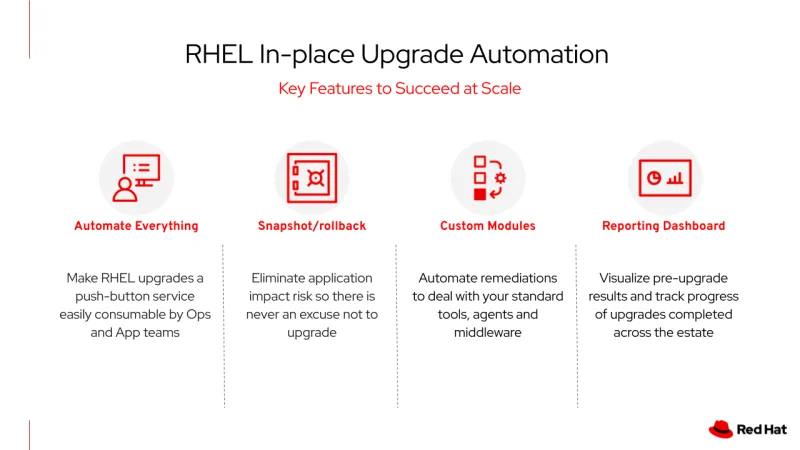 RHEL In-place Upgrade Automation

Key Features to Succeed at Scale

Automate Everything

Make RHEL upgrades a push-button service easily consumable by Ops and App teams

Snapshot/rollback

Eliminate application impact risk so there is never an excuse not to upgrade

Custom Modules

Automate remediations to deal with your standard tools, agents and middleware

Reporting Dashboard

Visualize pre-upgrade results and track progress of upgrades completed across the estate

Red Hat